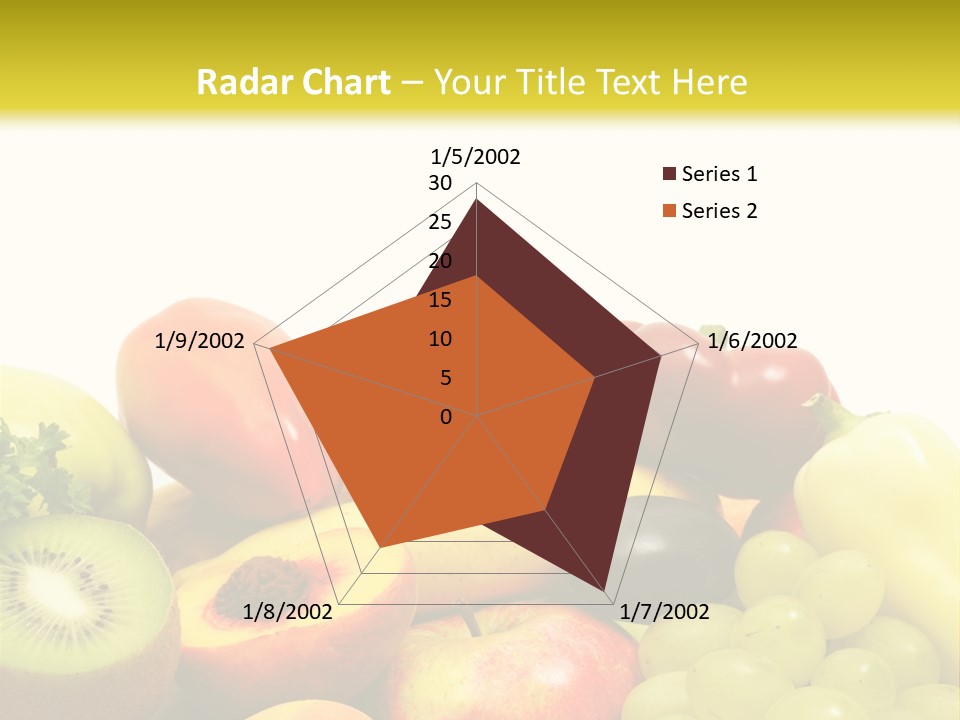 Radar Chart – Your Title Text Here

1/5/2002

30
25
20
15
10
5
0

1/6/2002
1/7/2002
1/8/2002
1/9/2002

Series 1
Series 2